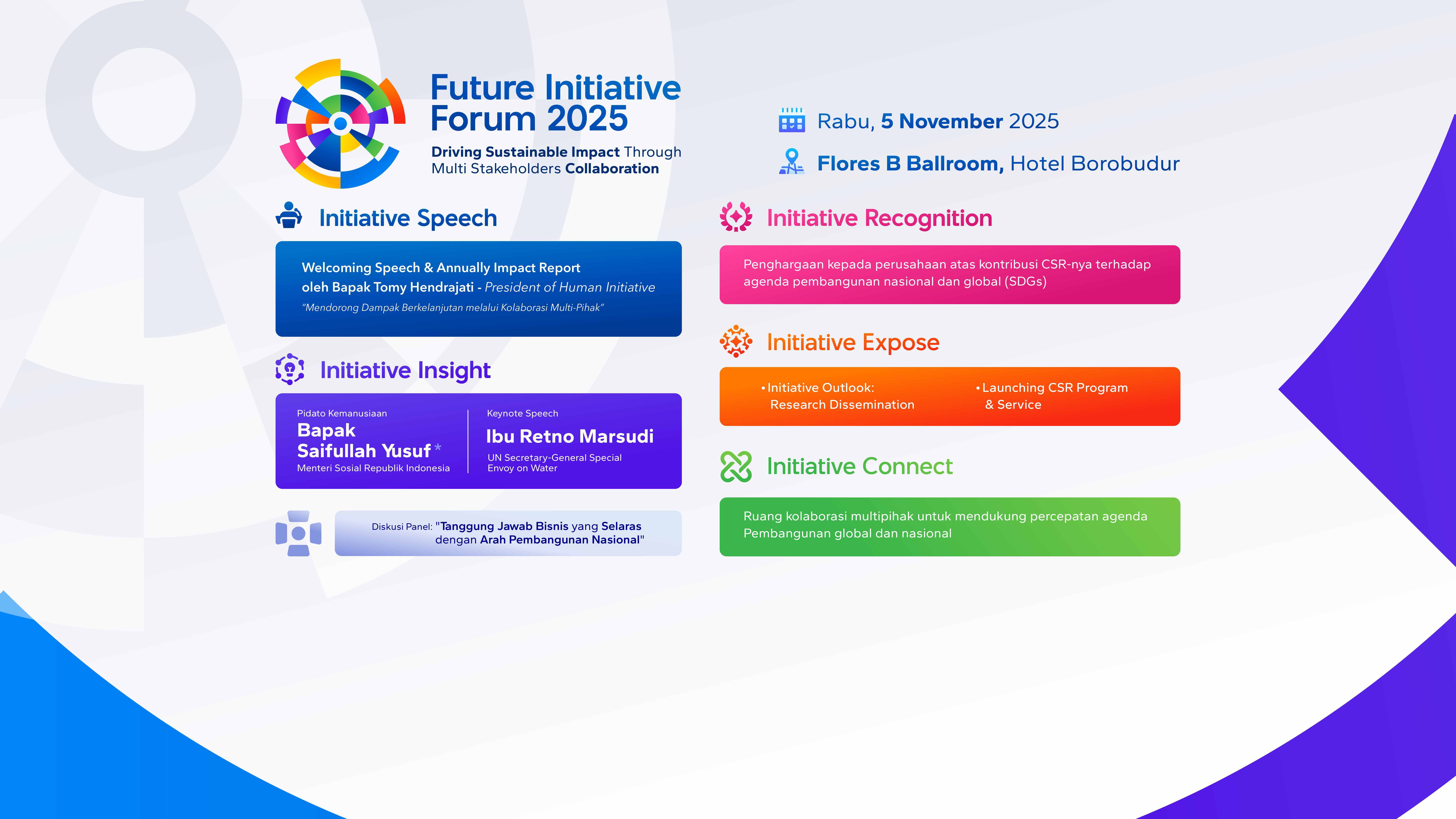 Future Initiative Forum 2025

Driving Sustainable Impact Through Multi Stakeholders Collaboration

Rabu, 5 November 2025

Flores B Ballroom, Hotel Borobudur

Initiative Speech

Welcoming Speech & Annually Impact Report
oleh Bapak Tomy Hendrajati - President of Human Initiative
"Mendorong Dampak Berkelanjutan melalui Kolaborasi Multi-Pihak"

Initiative Insight

Pidato Kemanusiaan
Bapak Saifullah Yusuf *
Menteri Sosial Republik Indonesia

Keynote Speech
Ibu Retno Marsudi
UN Secretary-General Special Envoy on Water

Diskusi Panel: "Tanggung Jawab Bisnis yang Selaras dengan Arah Pembangunan Nasional"

Initiative Recognition

Penghargaan kepada perusahaan atas kontribusi CSR-nya terhadap agenda pembangunan nasional dan global (SDGs)

Initiative Expose

• Initiative Outlook: Research Dissemination

• Launching CSR Program & Service

Initiative Connect

Ruang kolaborasi multipihak untuk mendukung percepatan agenda Pembangunan global dan nasional